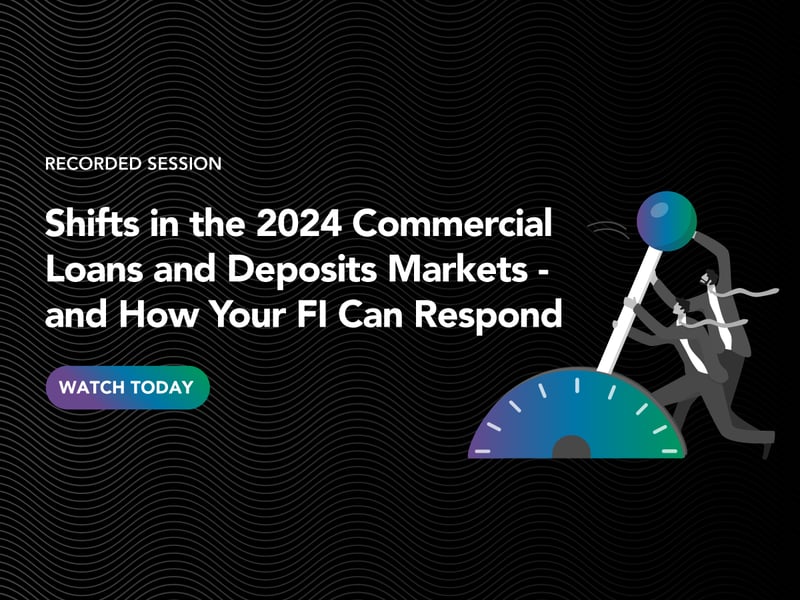 RECORDED SESSION

Shifts in the 2024 Commercial Loans and Deposits Markets - and How Your FI Can Respond

WATCH TODAY